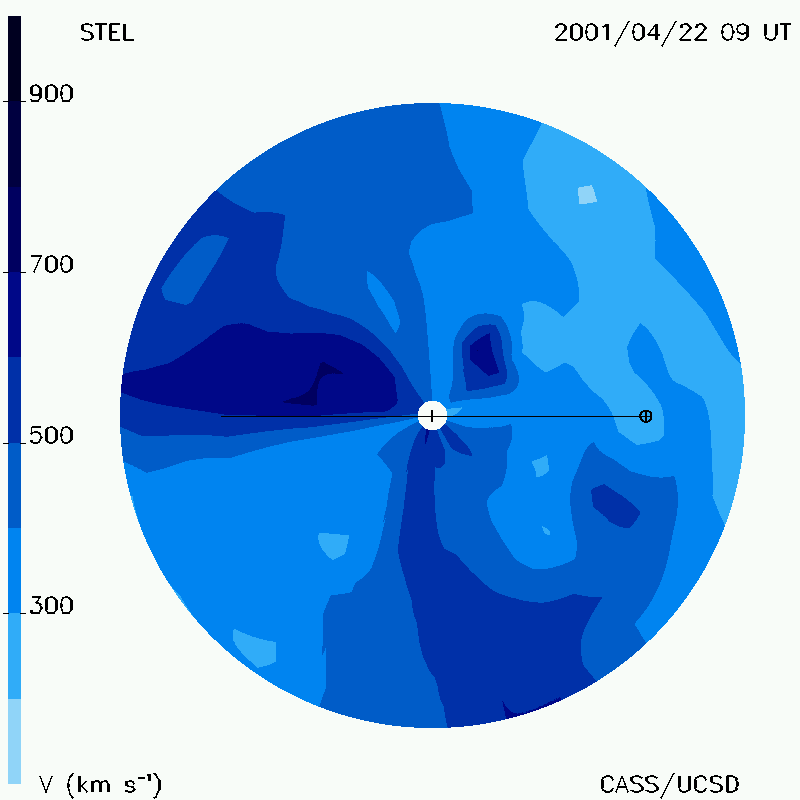 STEL

2001/04/22 09 UT

900

700

500

300

V (km s$^{-1}$)

CASS/UCSD